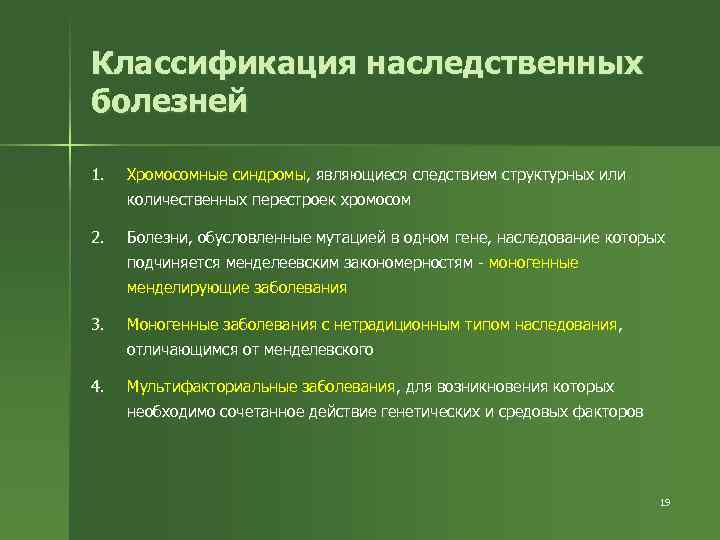 Классификация наследственных болезней

1. Хромосомные синдромы, являющиеся следствием структурных или количественных перестроек хромосом

2. Болезни, обусловленные мутацией в одном гене, наследование которых подчиняется менделеевским закономерностям - моногенные менделирующие заболевания

3. Моногенные заболевания с нетрадиционным типом наследования, отличающимся от менделевского

4. Мультифакториальные заболевания, для возникновения которых необходимо сочетанное действие генетических и средовых факторов

19